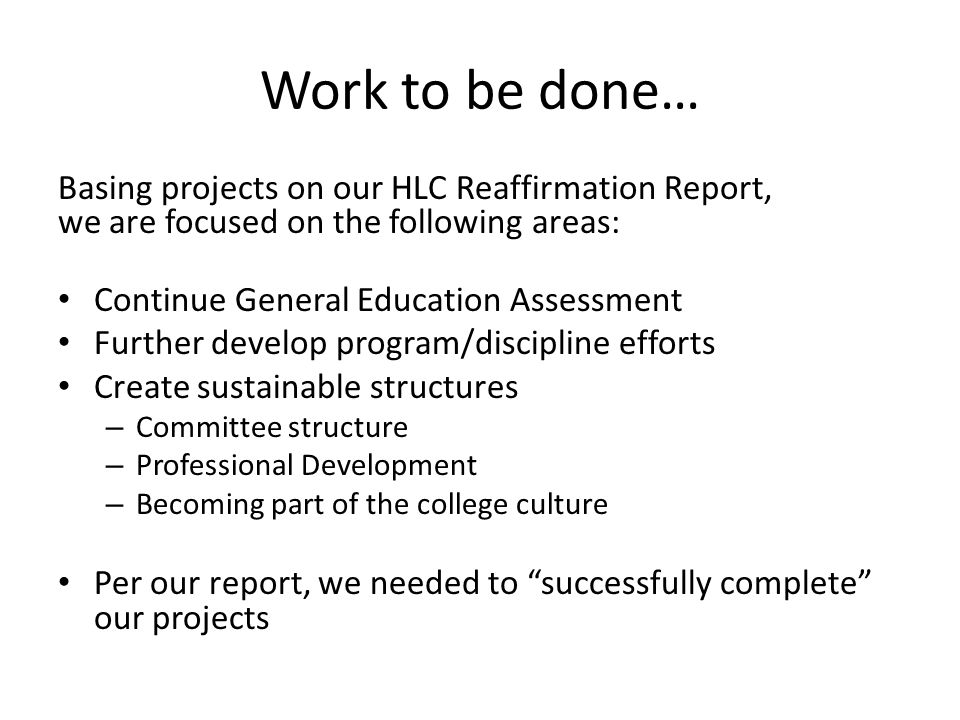 Work to be done…

Basing projects on our HLC Reaffirmation Report, we are focused on the following areas:

• Continue General Education Assessment
• Further develop program/discipline efforts
• Create sustainable structures
– Committee structure
– Professional Development
– Becoming part of the college culture

• Per our report, we needed to “successfully complete” our projects